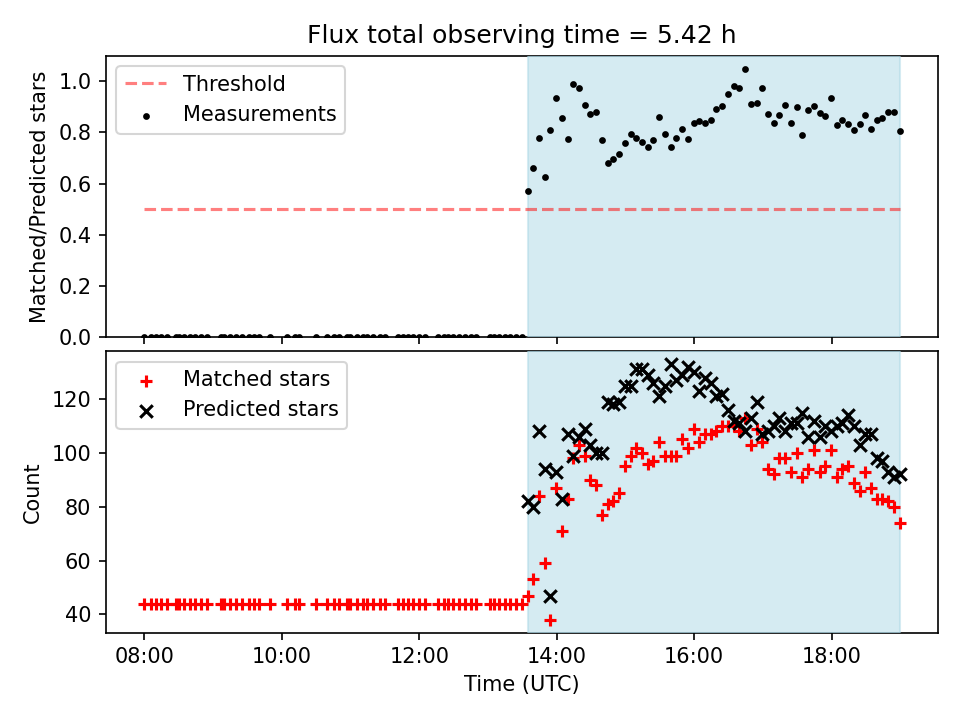 Flux total observing time = 5.42 h

Threshold
Measurements

Matched/Predicted stars

1.0
0.8
0.6
0.4
0.2
0.0

Matched stars
Predicted stars

Count

120
100
80
60
40

08:00
10:00
12:00
14:00
16:00
18:00

Time (UTC)